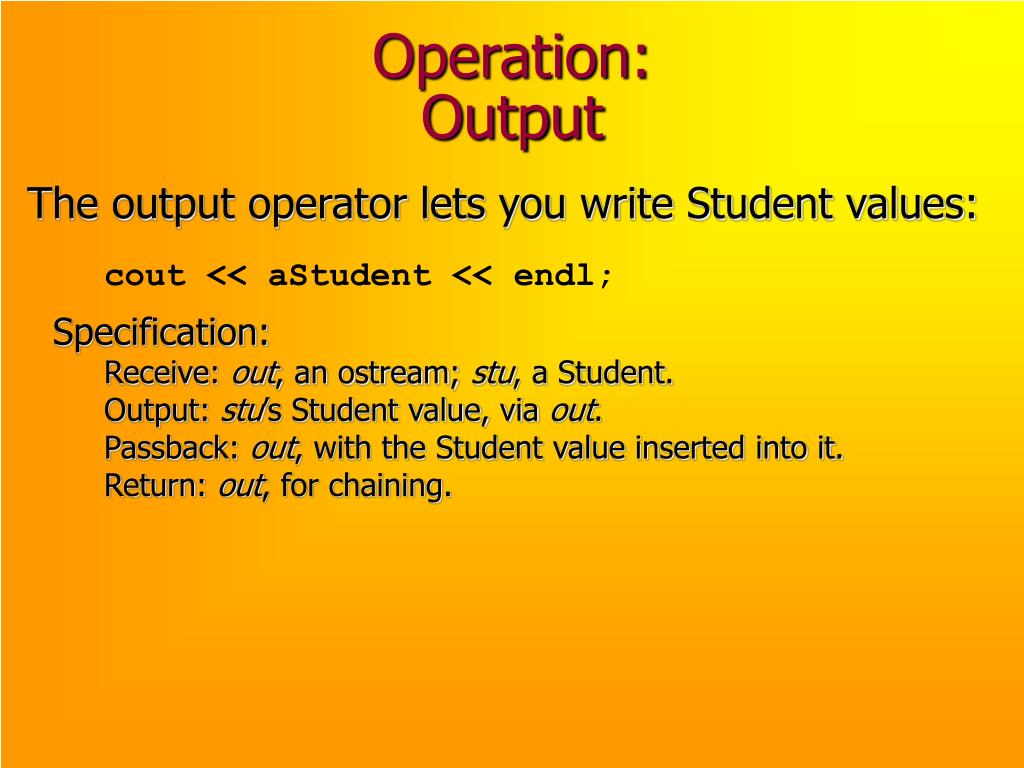 Operation:
Output

The output operator lets you write Student values:

cout << aStudent << endl;

Specification:
Receive: out, an ostream; stu, a Student.
Output: stu's Student value, via out.
Passback: out, with the Student value inserted into it.
Return: out, for chaining.